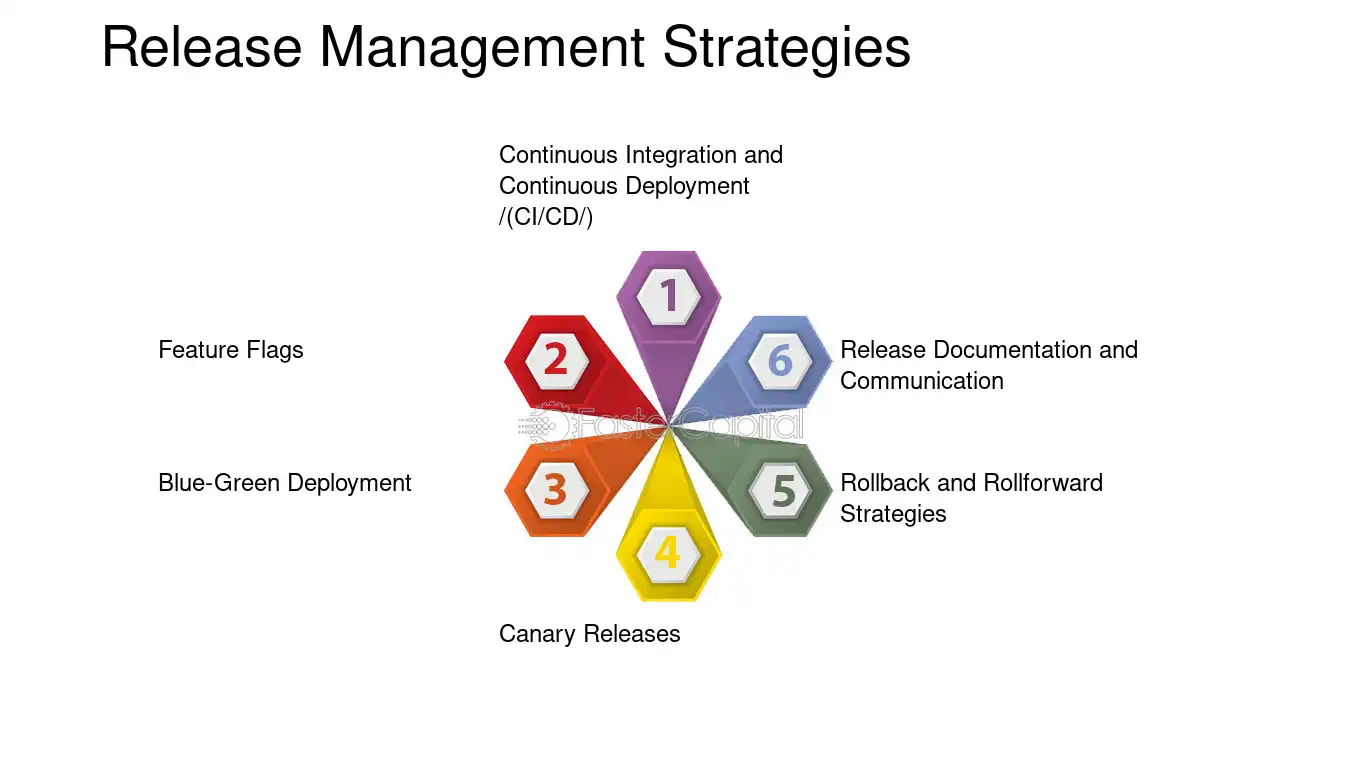 Release Management Strategies

Continuous Integration and Continuous Deployment /(CI/CD/)

1

Feature Flags

2

6

Release Documentation and Communication

Blue-Green Deployment

3

5

Rollback and Rollforward Strategies

4

Canary Releases

FasterCapital